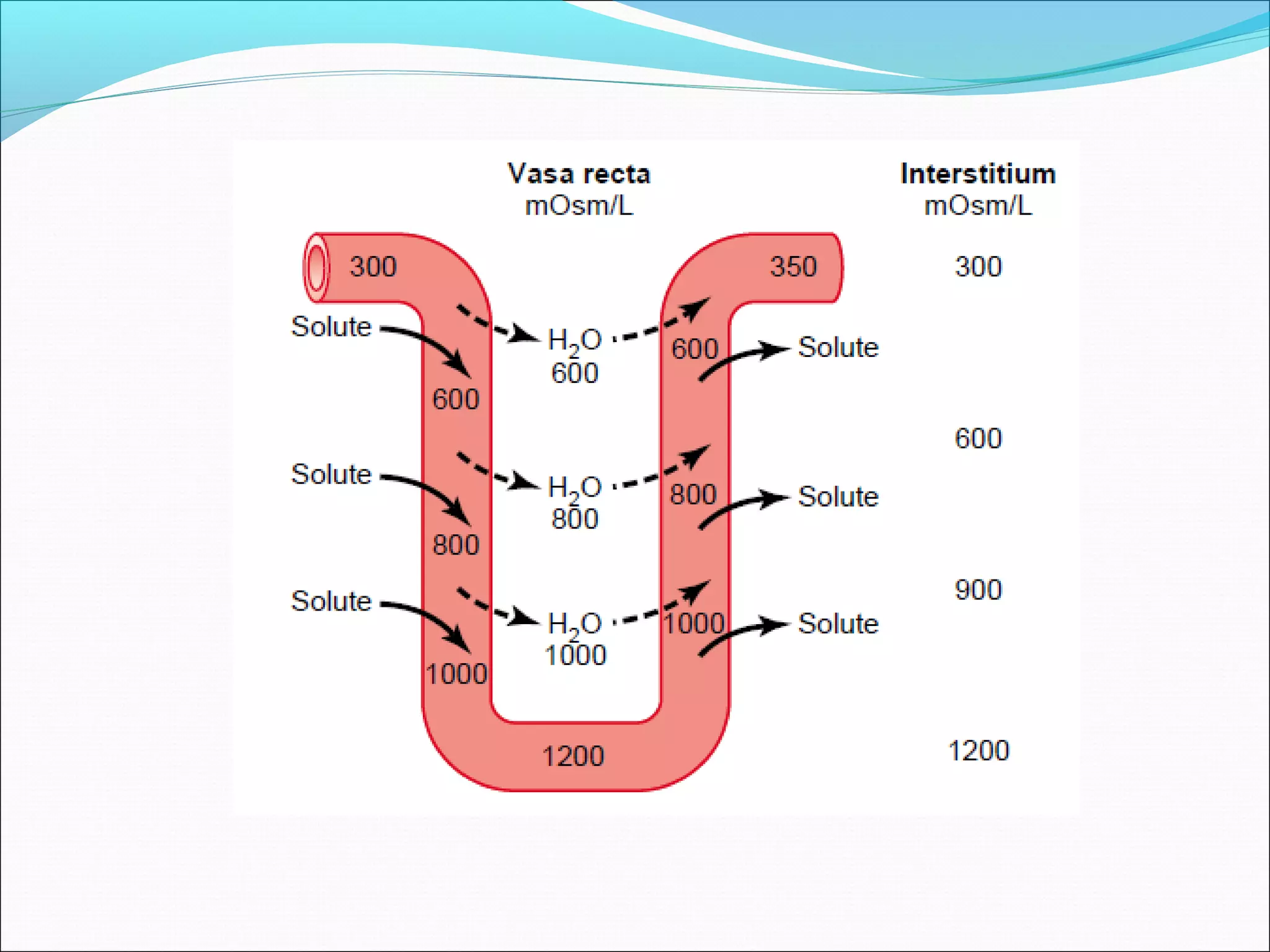 Vasa recta
mOsm/L

Interstitium
mOsm/L

300

350

300

Solute

$H_2O$
600

600

Solute

600

600

Solute

$H_2O$
800

800

Solute

800

900

Solute

$H_2O$
1000

1000

Solute

1000

1200

1200